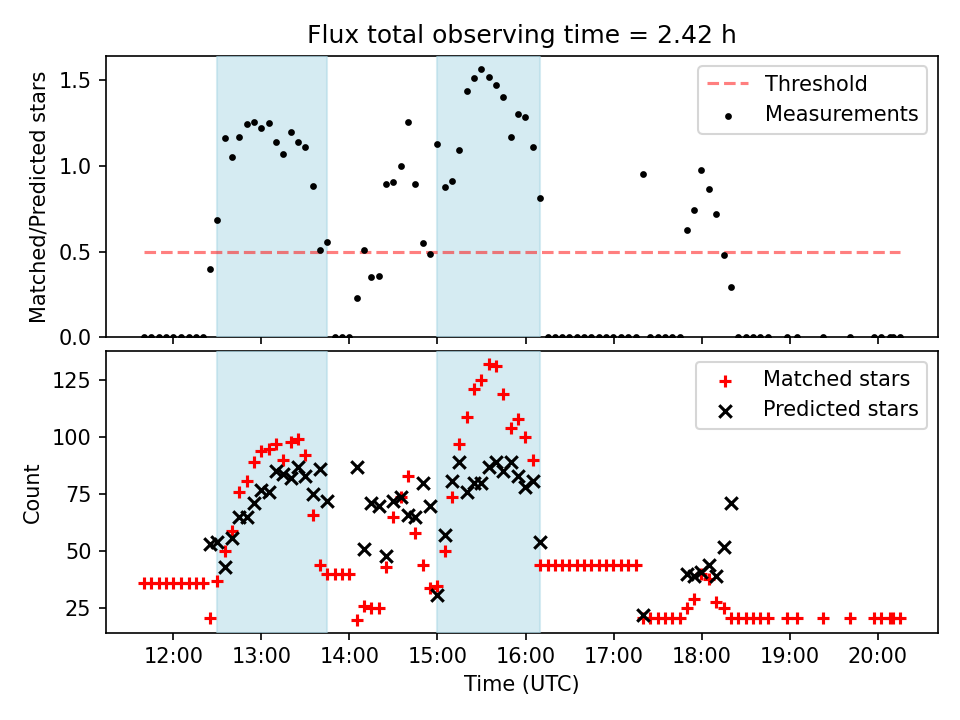 Flux total observing time = 2.42 h

Matched/Predicted stars

1.5
1.0
0.5
0.0

Threshold
Measurements

Count

125
100
75
50
25

Matched stars
Predicted stars

12:00 13:00 14:00 15:00 16:00 17:00 18:00 19:00 20:00

Time (UTC)